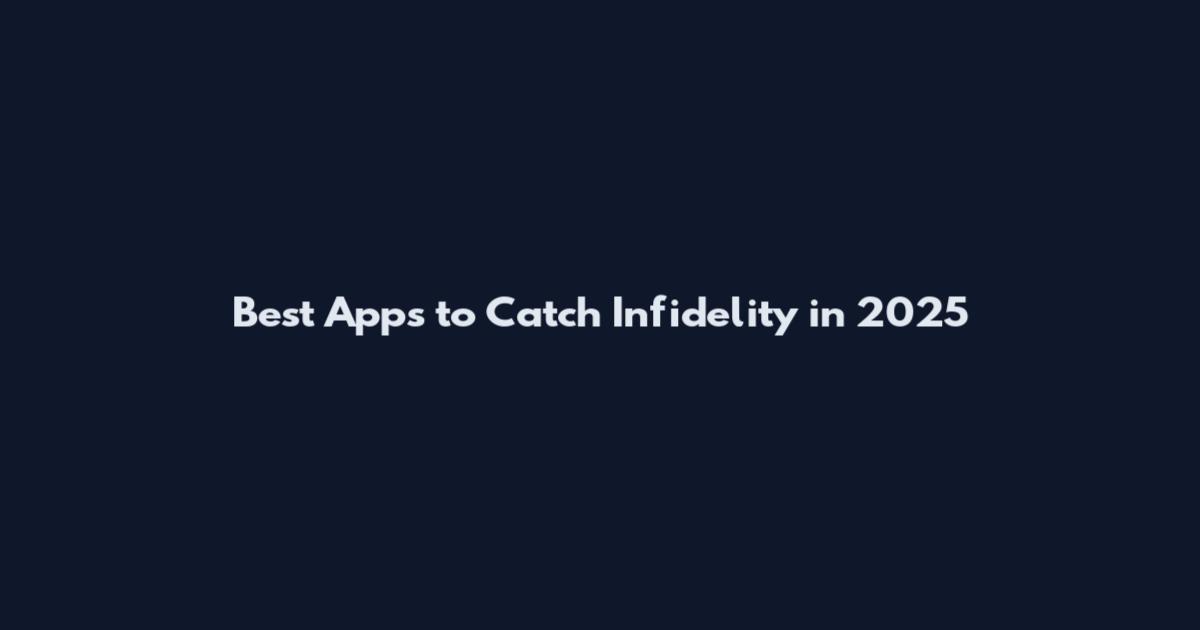 Best Apps to Catch Infidelity in 2025